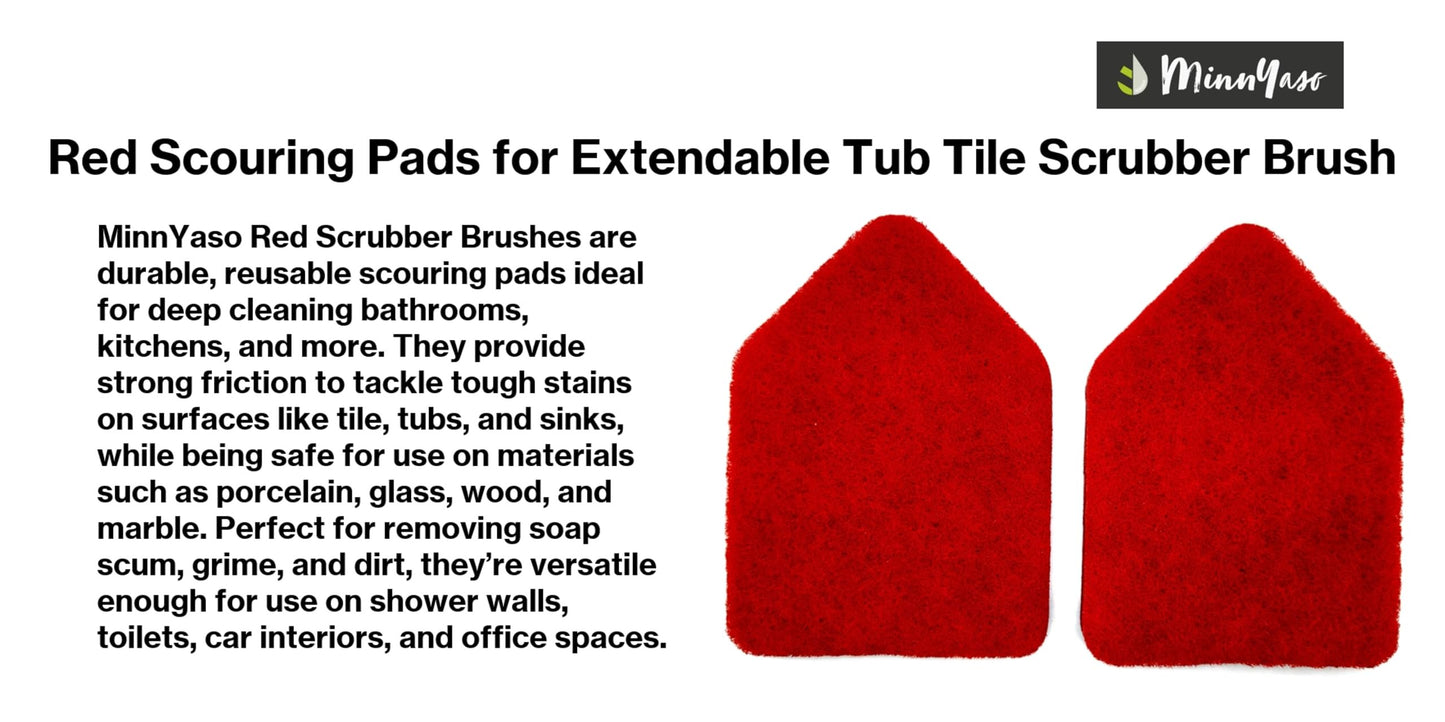 MinnYaso

Red Scouring Pads for Extendable Tub Tile Scrubber Brush

MinnYaso Red Scrubber Brushes are durable, reusable scouring pads ideal for deep cleaning bathrooms, kitchens, and more. They provide strong friction to tackle tough stains on surfaces like tile, tubs, and sinks, while being safe for use on materials such as porcelain, glass, wood, and marble. Perfect for removing soap scum, grime, and dirt, they're versatile enough for use on shower walls, toilets, car interiors, and office spaces.